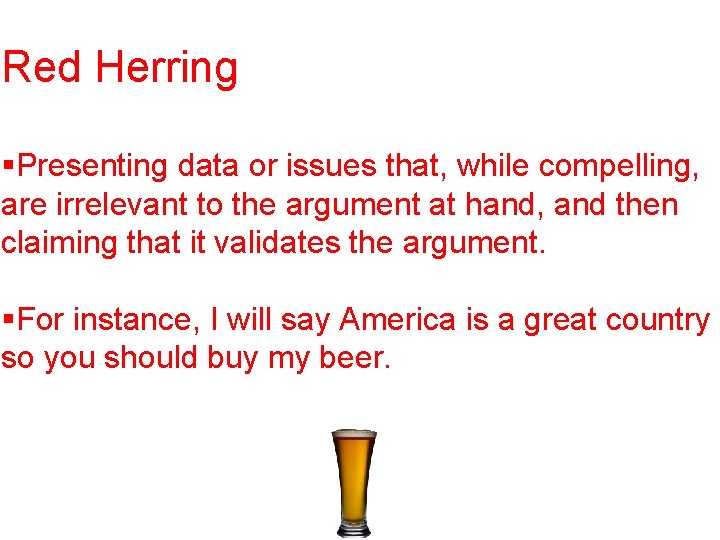 Red Herring

▪Presenting data or issues that, while compelling, are irrelevant to the argument at hand, and then claiming that it validates the argument.

▪For instance, I will say America is a great country so you should buy my beer.